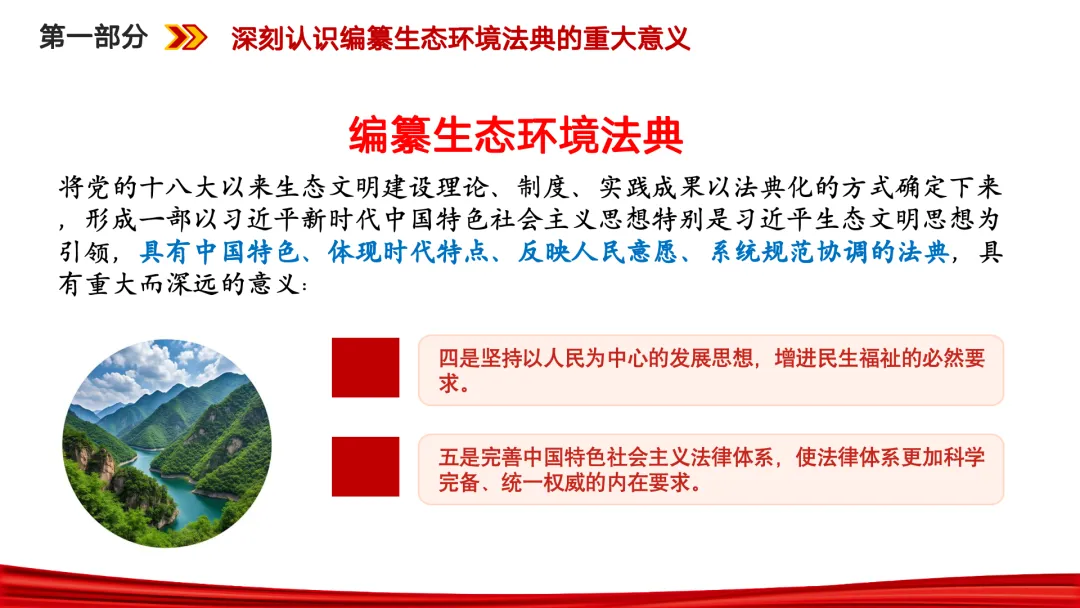 第一部分 深刻认识编纂生态环境法典的重大意义

编纂生态环境法典

将党的十八大以来生态文明建设理论、制度、实践成果以法典化的方式确定下来，形成一部以习近平新时代中国特色社会主义思想特别是习近平生态文明思想为引领，具有中国特色、体现时代特点、反映人民意愿、系统规范协调的法典，具有重大而深远的意义：

四是坚持以人民为中心的发展思想，增进民生福祉的必然要求。

五是完善中国特色社会主义法律体系，使法律体系更加科学完备、统一权威的内在要求。